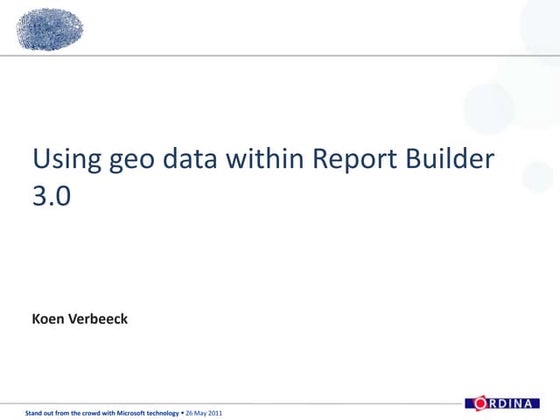 Using geo data within Report Builder 3.0

Koen Verbeeck

Stand out from the crowd with Microsoft technology • 26 May 2011

ORDINA